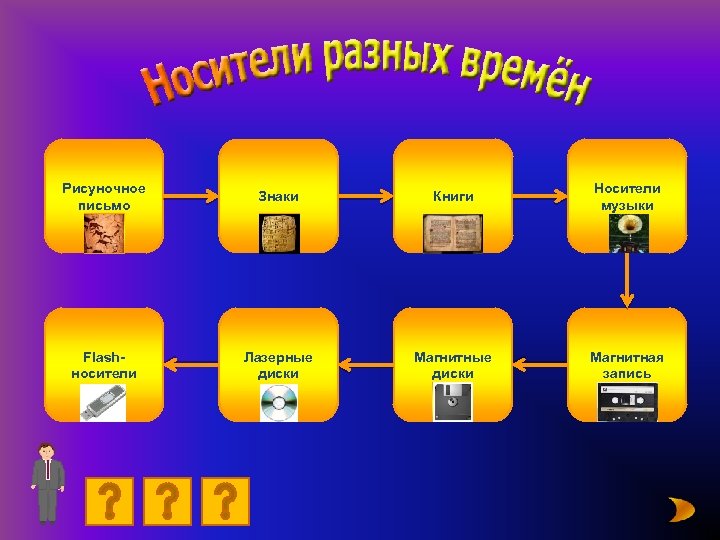 Носители разных времён

Рисуночное письмо

Знаки

Книги

Носители музыки

Магнитная запись

Магнитные диски

Лазерные диски

Flash-носители

?

?

?